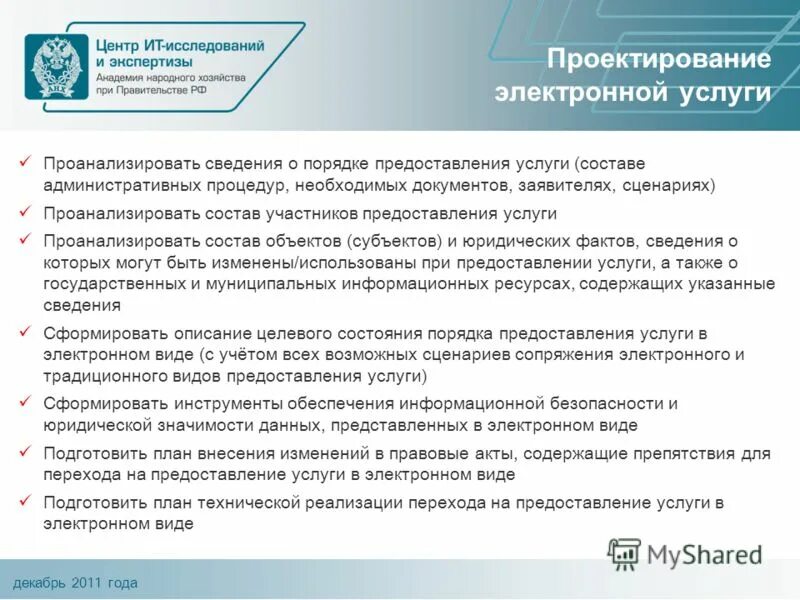 АНХ

Центр ИТ-исследований и экспертизы
Академия народного хозяйства при Правительстве РФ

Проектирование электронной услуги

✓ Проанализировать сведения о порядке предоставления услуги (составе административных процедур, необходимых документов, заявителях, сценариях)

✓ Проанализировать состав участников предоставления услуги

✓ Проанализировать состав объектов (субъектов) и юридических фактов, сведения о которых могут быть изменены/использованы при предоставлении услуги, а также о государственных и муниципальных информационных ресурсах, содержащих указанные сведения

✓ Сформировать описание целевого состояния порядка предоставления услуги в электронном виде (с учётом всех возможных сценариев сопряжения электронного и традиционного видов предоставления услуги)

✓ Сформировать инструменты обеспечения информационной безопасности и юридической значимости данных, представленных в электронном виде

✓ Подготовить план внесения изменений в правовые акты, содержащие препятствия для перехода на предоставление услуги в электронном виде

✓ Подготовить план технической реализации перехода на предоставление услуги в электронном виде

MyShared

декабрь 2011 года